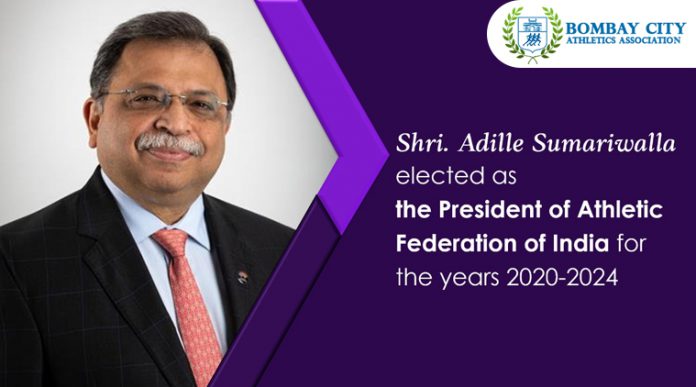 BOMBAY CITY
ATHLETICS ASSOCIATION

Shri. Adille Sumariwalla elected as the President of Athletic Federation of India for the years 2020-2024